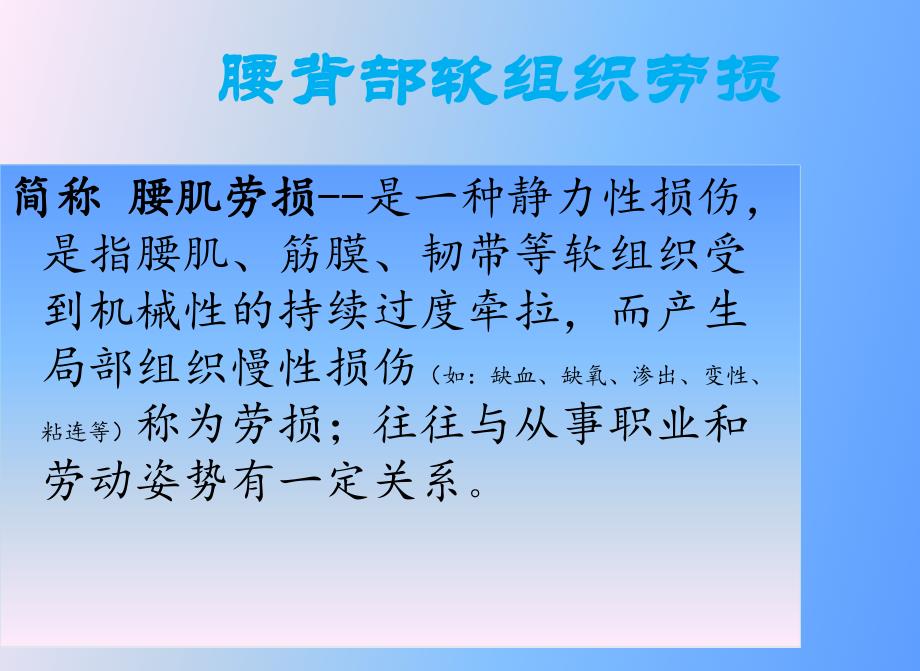 腰背部软组织劳损

简称 腰肌劳损--是一种静力性损伤，是指腰肌、筋膜、韧带等软组织受到机械性的持续过度牵拉，而产生局部组织慢性损伤（如：缺血、缺氧、渗出、变性、粘连等）称为劳损；往往与从事职业和劳动姿势有一定关系。